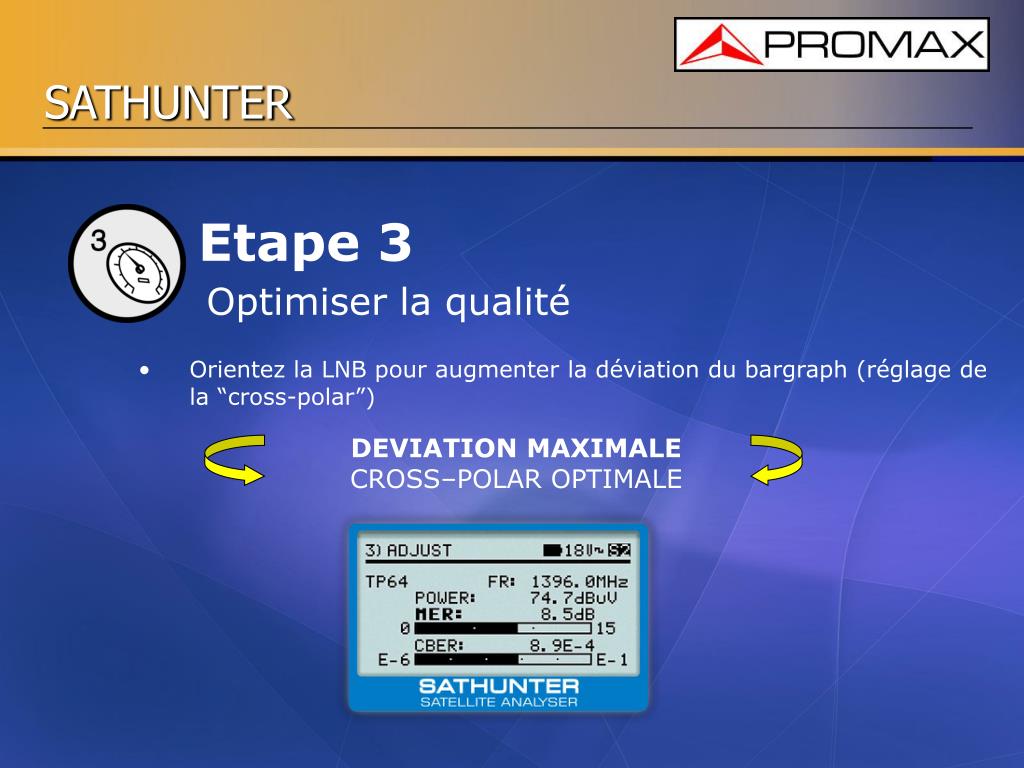 PROMAX

SATHUNTER

3

Etape 3

Optimiser la qualité

• Orientez la LNB pour augmenter la déviation du bargraph (réglage de la “cross-polar”)

DEVIATION MAXIMALE
CROSS–POLAR OPTIMALE

3) ADJUST 18V S2
TP64 FR: 1396.0MHz
POWER: 74.7dBuV
MER: 8.5dB
0 15
CBER: 8.9E-4
E-6 E-1

SATHUNTER
SATELLITE ANALYSER